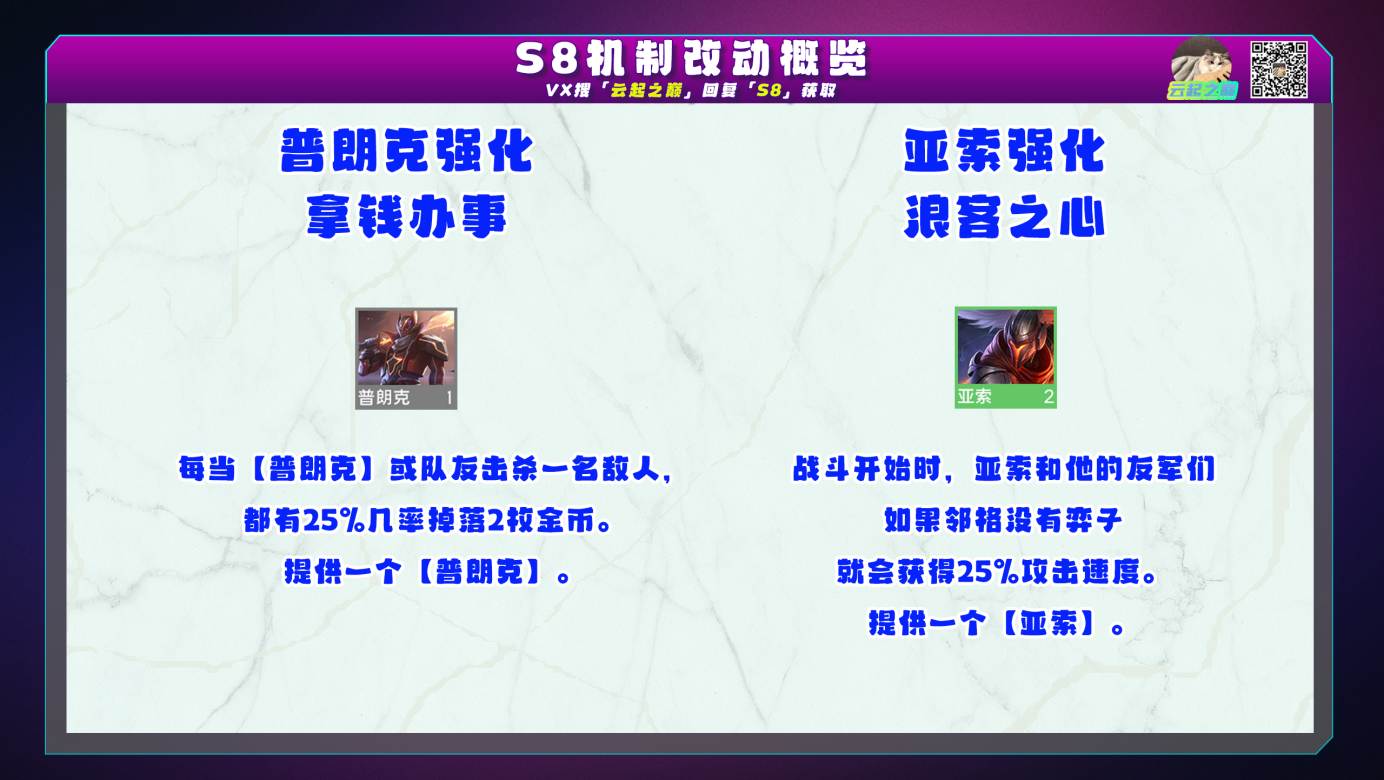 S8机制改动概览
VX搜「云起之巅」回复「S8」获取

云起之巅

普朗克强化
拿钱办事

普朗克 1

每当【普朗克】或队友击杀一名敌人，
都有25%几率掉落2枚金币。
提供一个【普朗克】。

亚索强化
浪客之心

亚索 2

战斗开始时，亚索和他的友军们
如果邻格没有弈子
就会获得25%攻击速度。
提供一个【亚索】。